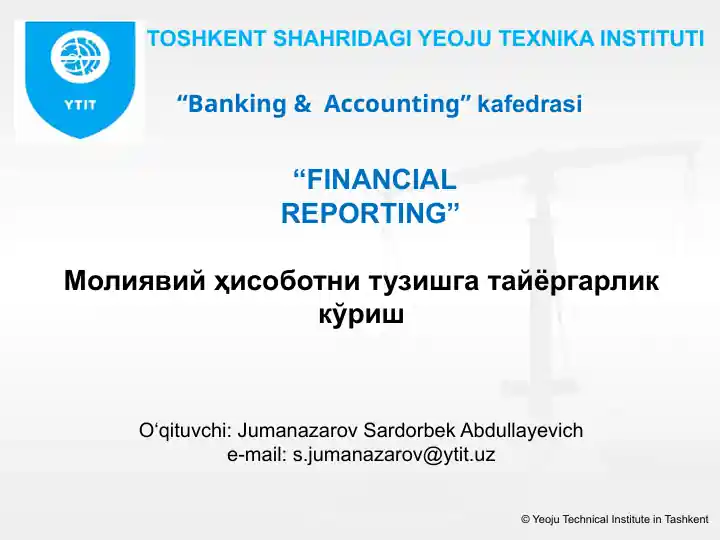 YTIT

TOSHKENT SHAHRIDAGI YEOJU TEXNIKA INSTITUTI

“Banking & Accounting” kafedrasi

“FINANCIAL REPORTING”

Молиявий ҳисоботни тузишга тайёргарлик кўриш

O‘qituvchi: Jumanazarov Sardorbek Abdullayevich
e-mail: s.jumanazarov@ytit.uz

© Yeoju Technical Institute in Tashkent